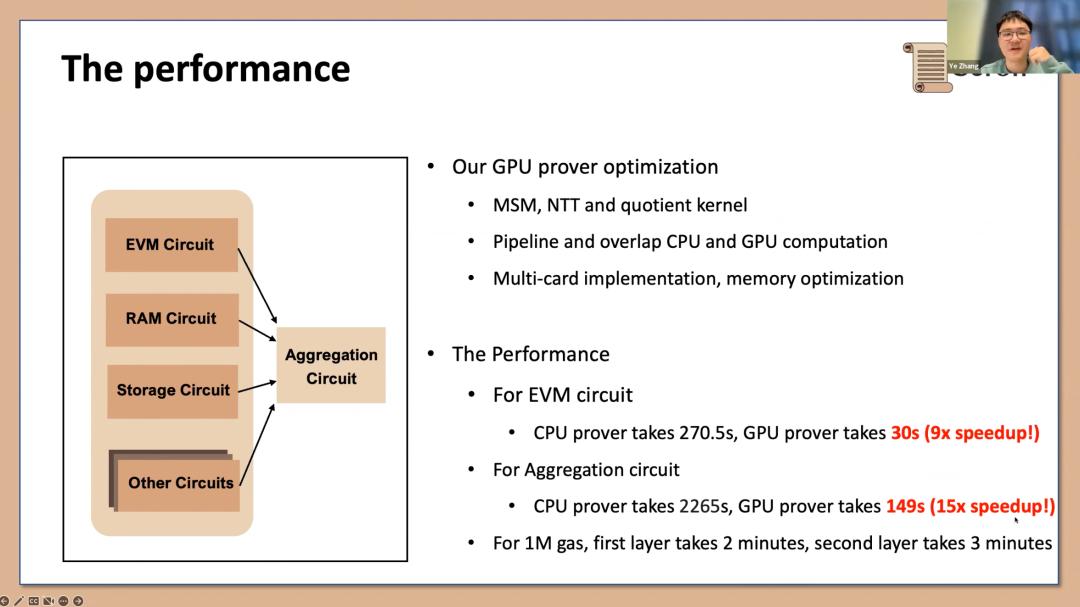 The performance

Ye Zhang

EVM Circuit

RAM Circuit

Storage Circuit

Other Circuits

Aggregation Circuit

• Our GPU prover optimization
  • MSM, NTT and quotient kernel
  • Pipeline and overlap CPU and GPU computation
  • Multi-card implementation, memory optimization

• The Performance
  • For EVM circuit
    • CPU prover takes 270.5s, GPU prover takes 30s (9x speedup!)
  • For Aggregation circuit
    • CPU prover takes 2265s, GPU prover takes 149s (15x speedup!)
  • For 1M gas, first layer takes 2 minutes, second layer takes 3 minutes